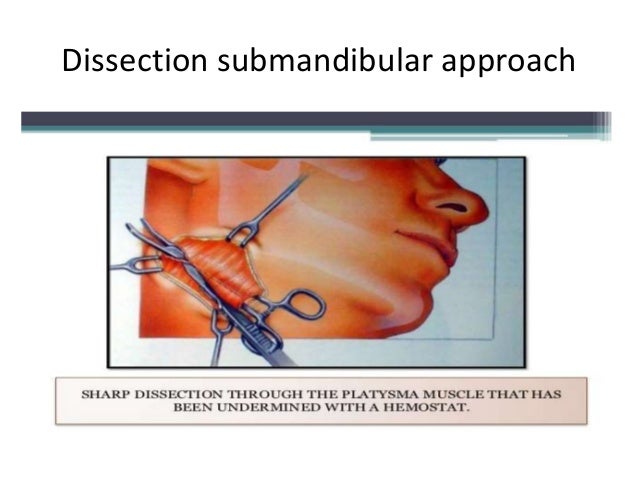 Dissection submandibular approach

SHARP DISSECTION THROUGH THE PLATYSMA MUSCLE THAT HAS BEEN UNDERMINED WITH A HEMOSTAT.